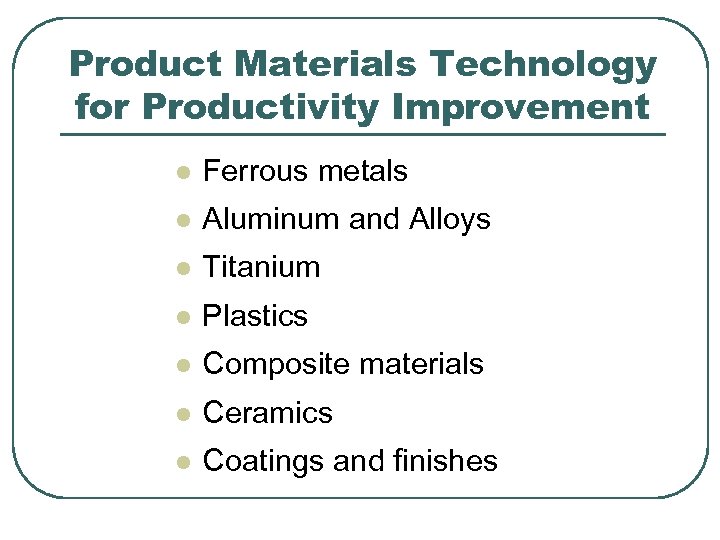 Product Materials Technology for Productivity Improvement

- Ferrous metals
- Aluminum and Alloys
- Titanium
- Plastics
- Composite materials
- Ceramics
- Coatings and finishes